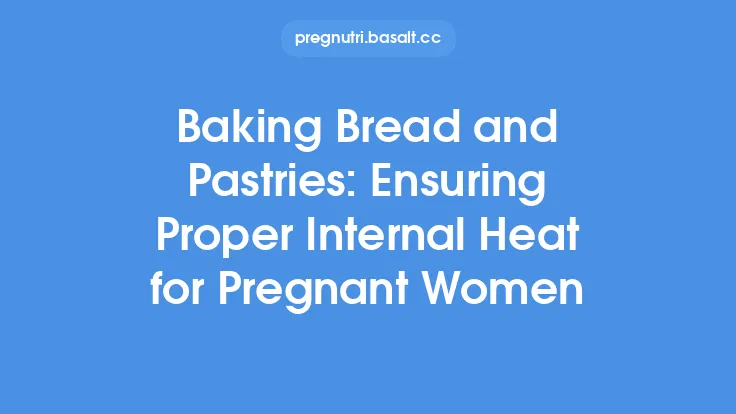 pregnutri.basalt.cc

Baking Bread and Pastries: Ensuring Proper Internal Heat for Pregnant Women